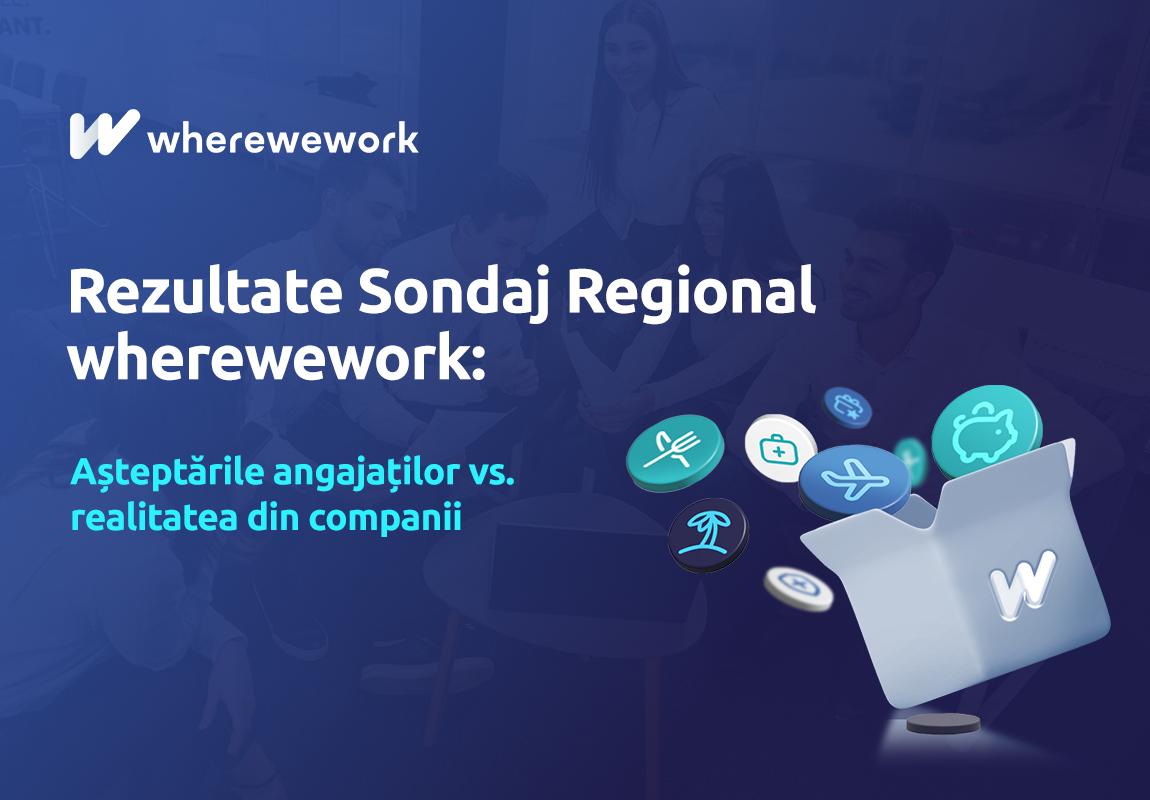 wherewework

Rezultate Sondaj Regional wherewework:

Așteptările angajaților vs. realitatea din companii